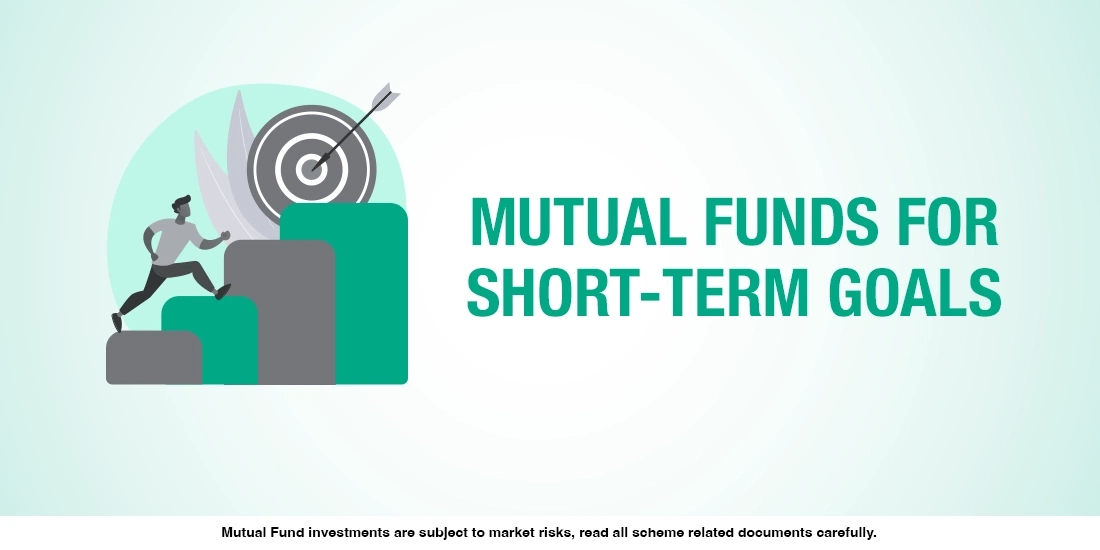 MUTUAL FUNDS FOR SHORT-TERM GOALS

Mutual Fund investments are subject to market risks, read all scheme related documents carefully.